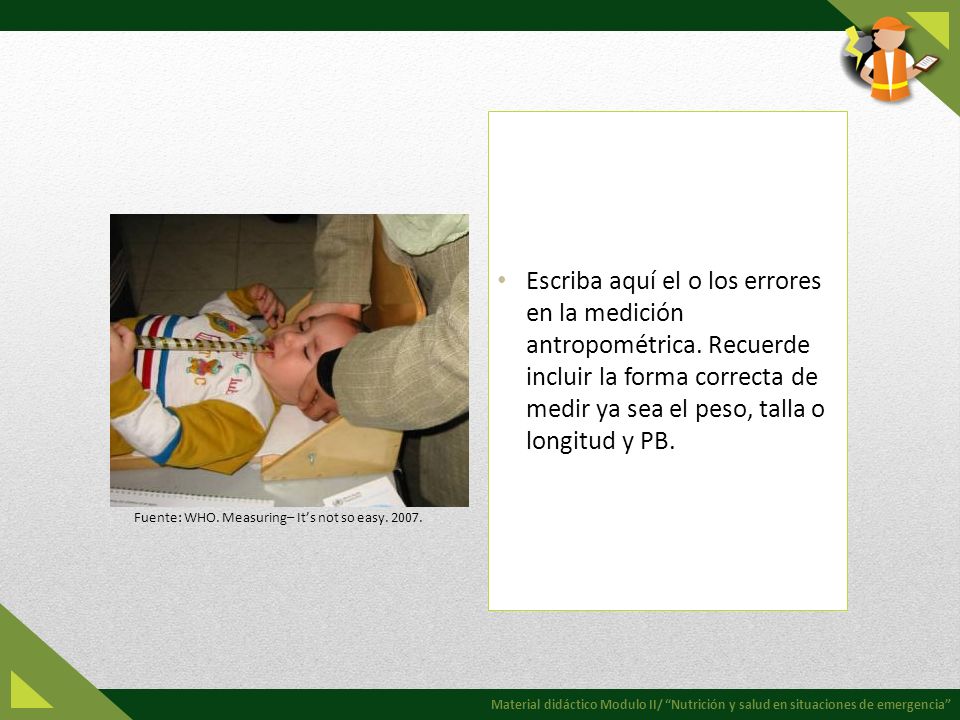 Fuente: WHO. Measuring– It's not so easy. 2007.

• Escriba aquí el o los errores en la medición antropométrica. Recuerde incluir la forma correcta de medir ya sea el peso, talla o longitud y PB.

Material didáctico Modulo II/ "Nutrición y salud en situaciones de emergencia"